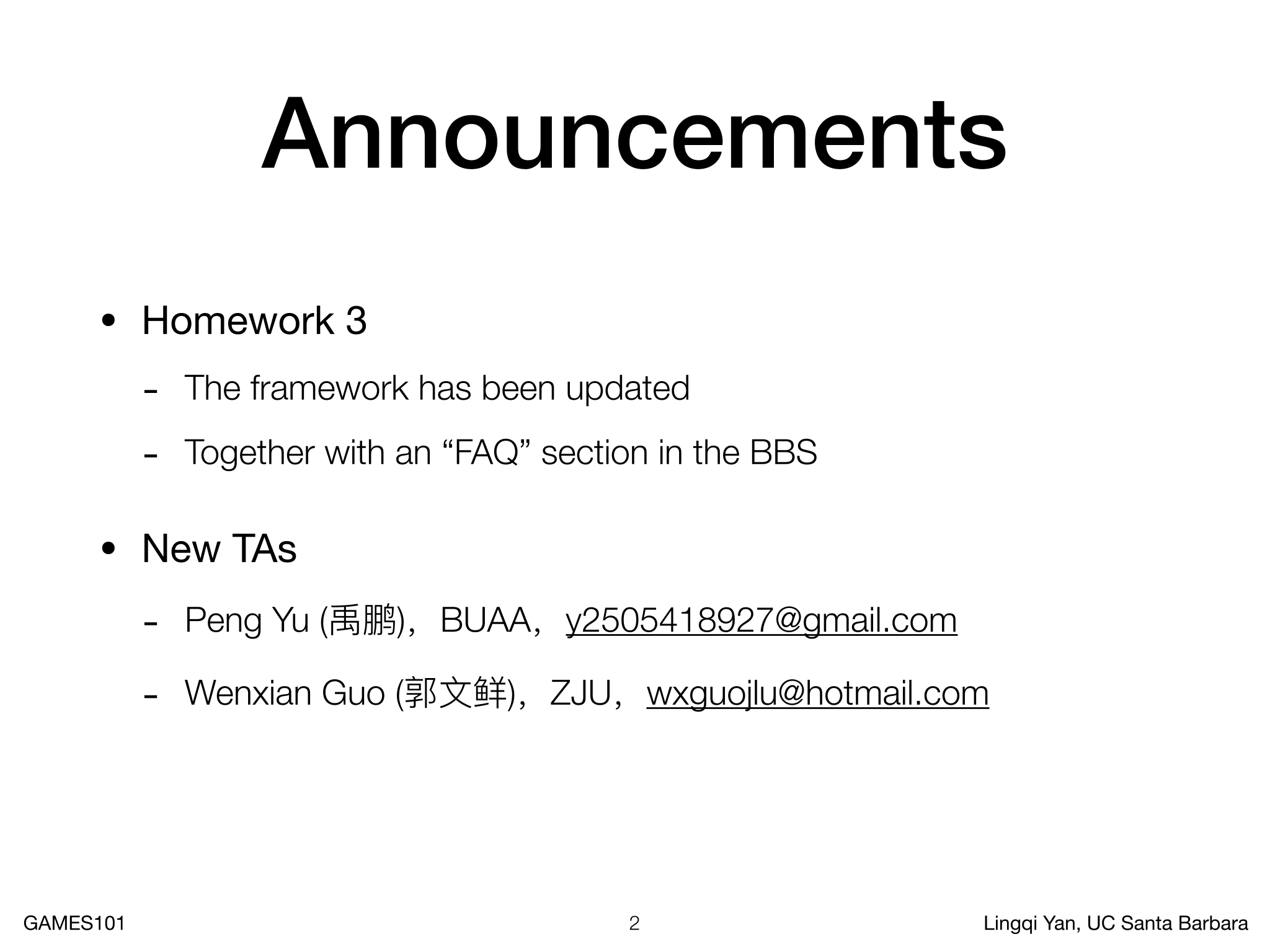 Announcements

• Homework 3

- The framework has been updated

- Together with an “FAQ” section in the BBS

• New TAs

- Peng Yu (禹鹏)，BUAA，y2505418927@gmail.com

- Wenxian Guo (郭文鲜)，ZJU，wxguojlu@hotmail.com

GAMES101

2

Lingqi Yan, UC Santa Barbara